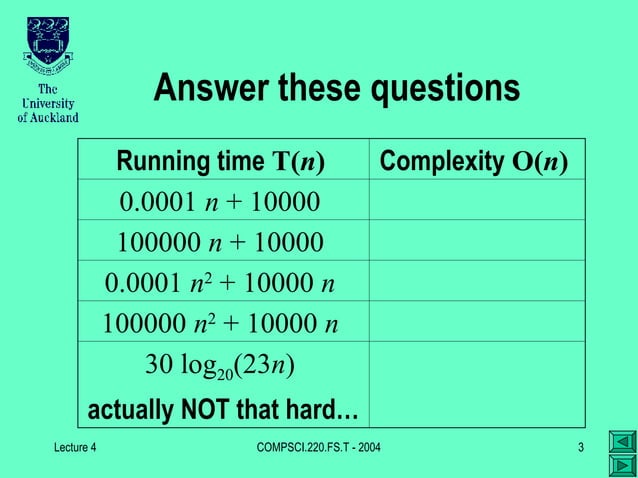 The University of Auckland

Answer these questions

| Running time $T(n)$ | Complexity $O(n)$ |
|---|---|
| $0.0001\ n + 10000$ | |
| $100000\ n + 10000$ | |
| $0.0001\ n^2 + 10000\ n$ | |
| $100000\ n^2 + 10000\ n$ | |
| $30 \log_{20}(23n)$ actually NOT that hard… | |

Lecture 4

COMPSCI.220.FS.T - 2004

3